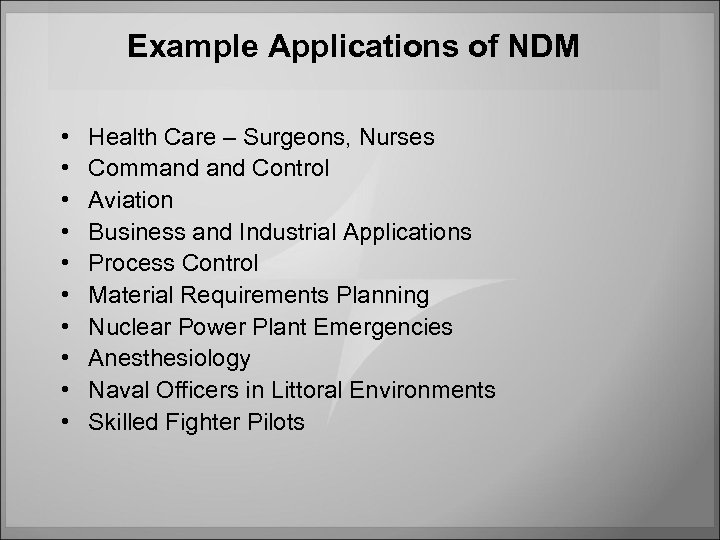 Example Applications of NDM

• Health Care – Surgeons, Nurses
• Command and Control
• Aviation
• Business and Industrial Applications
• Process Control
• Material Requirements Planning
• Nuclear Power Plant Emergencies
• Anesthesiology
• Naval Officers in Littoral Environments
• Skilled Fighter Pilots